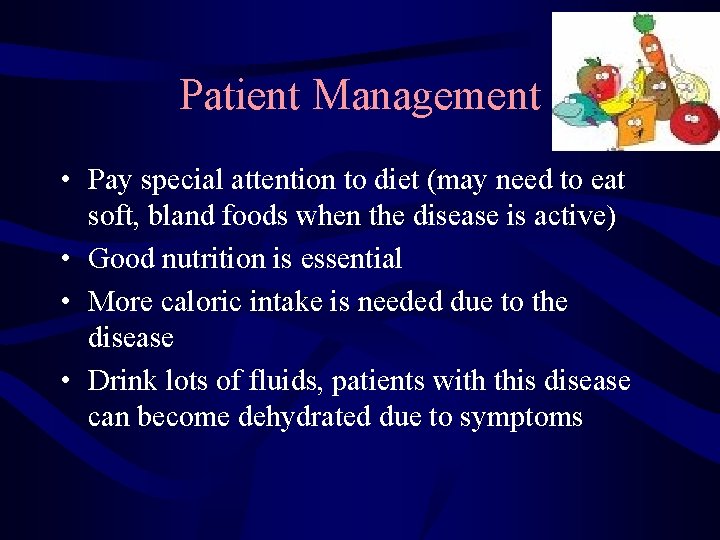 Patient Management

• Pay special attention to diet (may need to eat soft, bland foods when the disease is active)
• Good nutrition is essential
• More caloric intake is needed due to the disease
• Drink lots of fluids, patients with this disease can become dehydrated due to symptoms